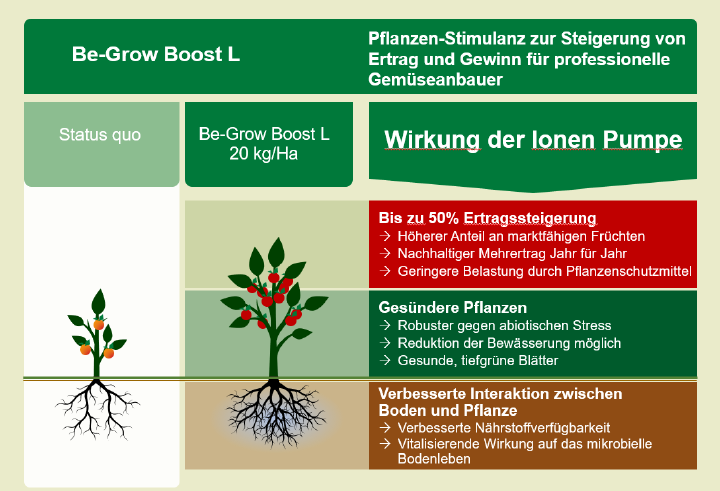 Be-Grow Boost L

Pflanzen-Stimulanz zur Steigerung von Ertrag und Gewinn für professionelle Gemüseanbauer

Status quo

Be-Grow Boost L
20 kg/Ha

Wirkung der Ionen Pumpe

Bis zu 50% Ertragssteigerung
→ Höherer Anteil an marktfähigen Früchten
→ Nachhaltiger Mehrertrag Jahr für Jahr
→ Geringere Belastung durch Pflanzenschutzmittel

Gesündere Pflanzen
→ Robuster gegen abiotischen Stress
→ Reduktion der Bewässerung möglich
→ Gesunde, tiefgrüne Blätter

Verbesserte Interaktion zwischen Boden und Pflanze
→ Verbesserte Nährstoffverfügbarkeit
→ Vitalisierende Wirkung auf das mikrobielle Bodenleben